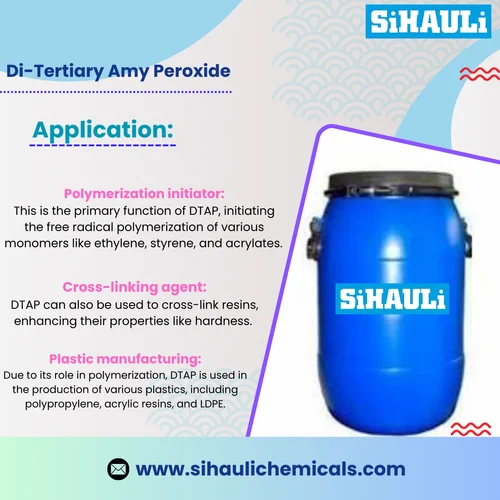 SiHAULi

Di-Tertiary Amy Peroxide

Application:

Polymerization initiator:
This is the primary function of DTAP, initiating the free radical polymerization of various monomers like ethylene, styrene, and acrylates.

Cross-linking agent:
DTAP can also be used to cross-link resins, enhancing their properties like hardness.

Plastic manufacturing:
Due to its role in polymerization, DTAP is used in the production of various plastics, including polypropylene, acrylic resins, and LDPE.

SiHAULi

www.sihaulichemicals.com